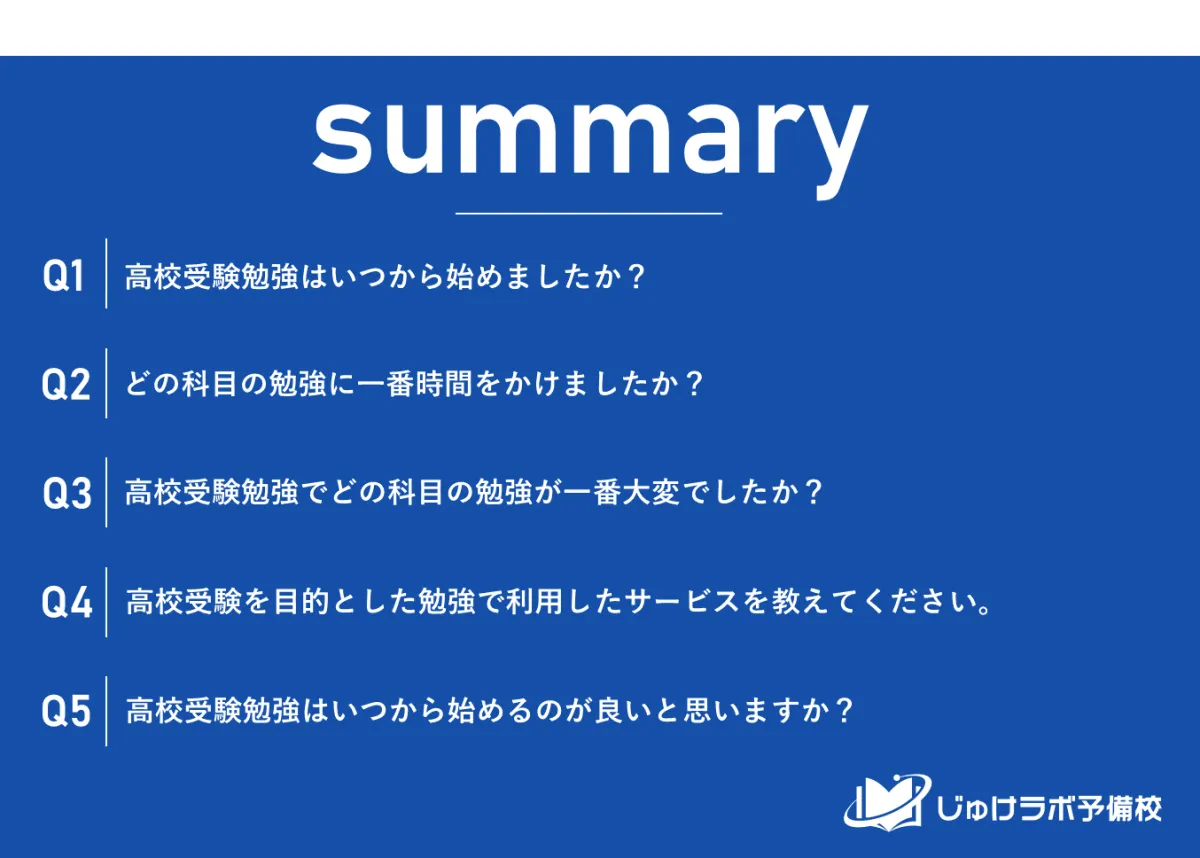 summary

Q1 高校受験勉強はいつから始めましたか？

Q2 どの科目の勉強に一番時間をかけましたか？

Q3 高校受験勉強でどの科目の勉強が一番大変でしたか？

Q4 高校受験を目的とした勉強で利用したサービスを教えてください。

Q5 高校受験勉強はいつから始めるのが良いと思いますか？

じゅけラボ予備校